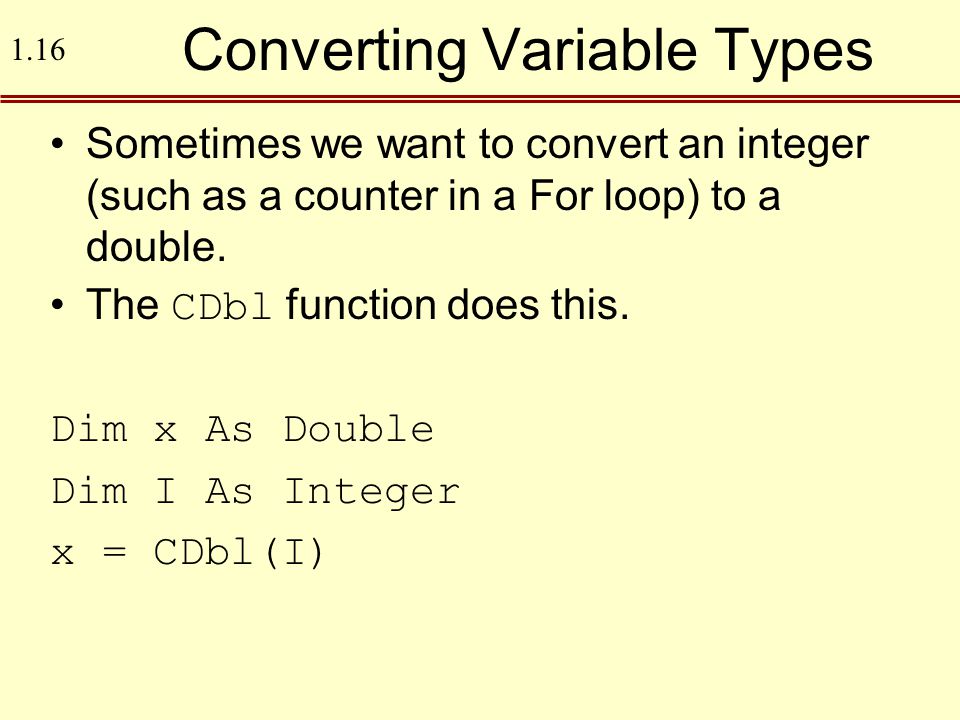 1.16

Converting Variable Types

• Sometimes we want to convert an integer (such as a counter in a For loop) to a double.
• The CDbl function does this.

Dim x As Double
Dim I As Integer
x = CDbl(I)